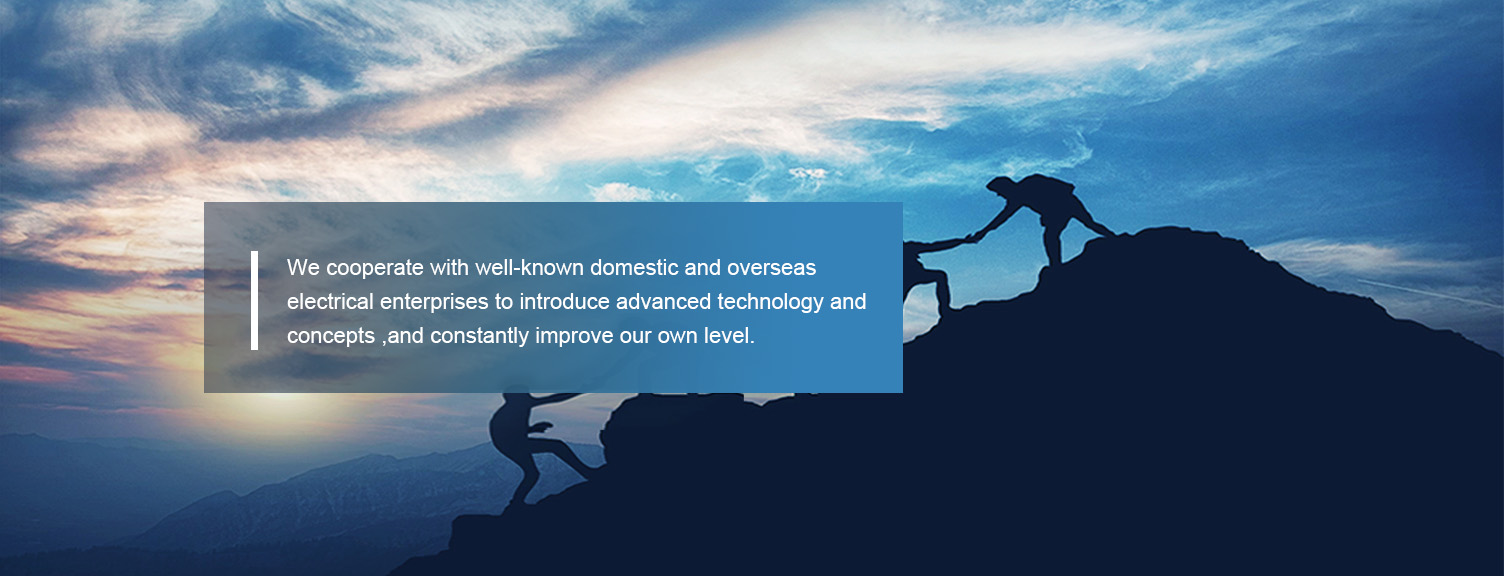 We cooperate with well-known domestic and overseas electrical enterprises to introduce advanced technology and concepts ,and constantly improve our own level.